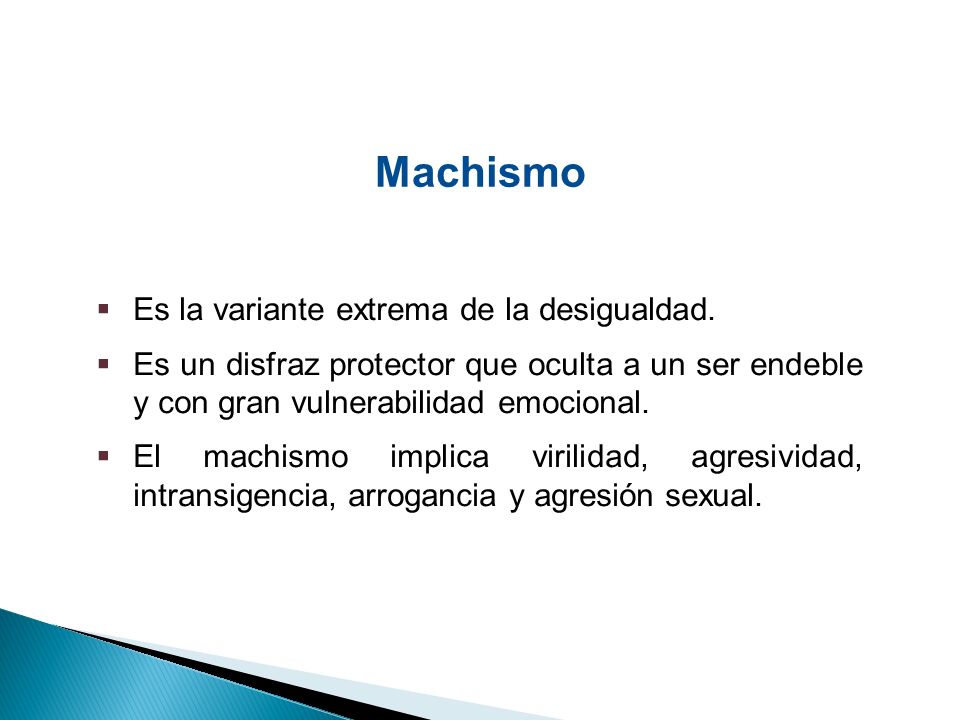 Machismo

▪ Es la variante extrema de la desigualdad.

▪ Es un disfraz protector que oculta a un ser endeble y con gran vulnerabilidad emocional.

▪ El machismo implica virilidad, agresividad, intransigencia, arrogancia y agresión sexual.